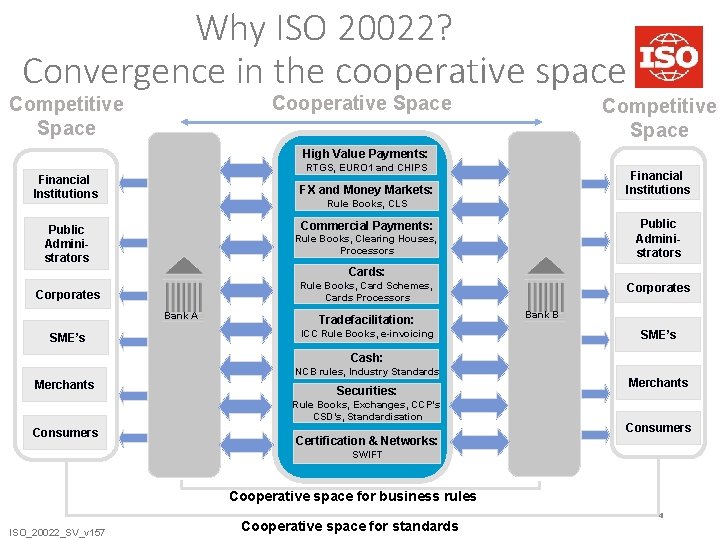 Why ISO 20022?
Convergence in the cooperative space

ISO

Competitive Space

Cooperative Space

Competitive Space

Financial Institutions

Public Administrators

Corporates

SME's

Merchants

Consumers

Bank A

High Value Payments:
RTGS, EURO1 and CHIPS

FX and Money Markets:
Rule Books, CLS

Commercial Payments:
Rule Books, Clearing Houses, Processors

Cards:
Rule Books, Card Schemes, Cards Processors

Tradefacilitation:
ICC Rule Books, e-invoicing

Cash:
NCB rules, Industry Standards

Securities:
Rule Books, Exchanges, CCP's CSD's, Standardisation

Certification & Networks:
SWIFT

Bank B

Financial Institutions

Public Administrators

Corporates

SME's

Merchants

Consumers

Cooperative space for business rules

Cooperative space for standards

ISO_20022_SV_v157